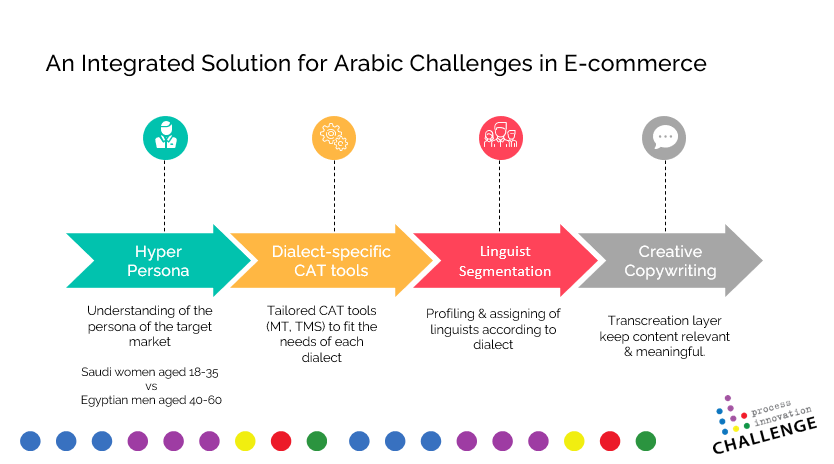 An Integrated Solution for Arabic Challenges in E-commerce

Hyper Persona

Understanding of the persona of the target market

Saudi women aged 18-35
vs
Egyptian men aged 40-60

Dialect-specific CAT tools

Tailored CAT tools (MT, TMS) to fit the needs of each dialect

Linguist Segmentation

Profiling & assigning of linguists according to dialect

Creative Copywriting

Transcreation layer keep content relevant & meaningful.

process innovation CHALLENGE